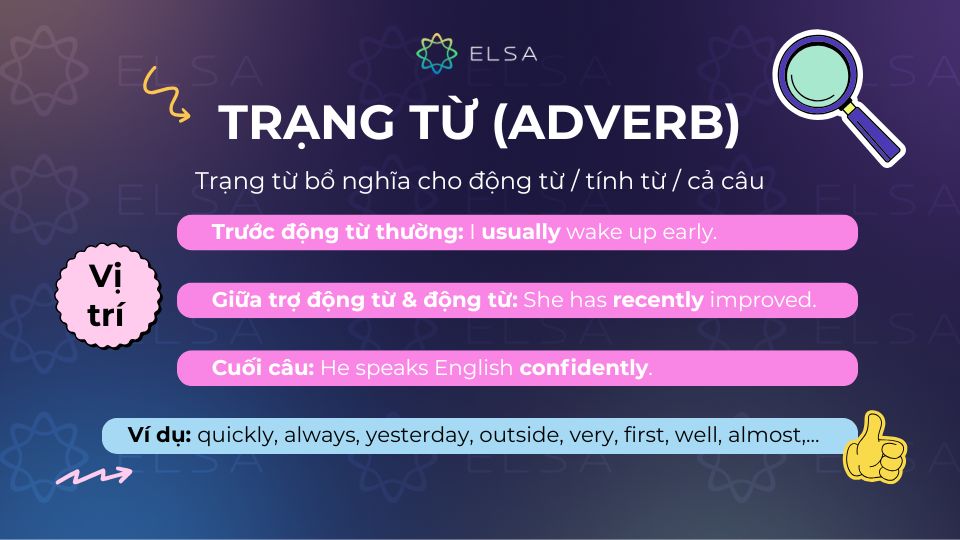 ELSA

TRẠNG TỪ (ADVERB)

Trạng từ bổ nghĩa cho động từ / tính từ / cả câu

Vị trí

Trước động từ thường: I usually wake up early.

Giữa trợ động từ & động từ: She has recently improved.

Cuối câu: He speaks English confidently.

Ví dụ: quickly, always, yesterday, outside, very, first, well, almost,...